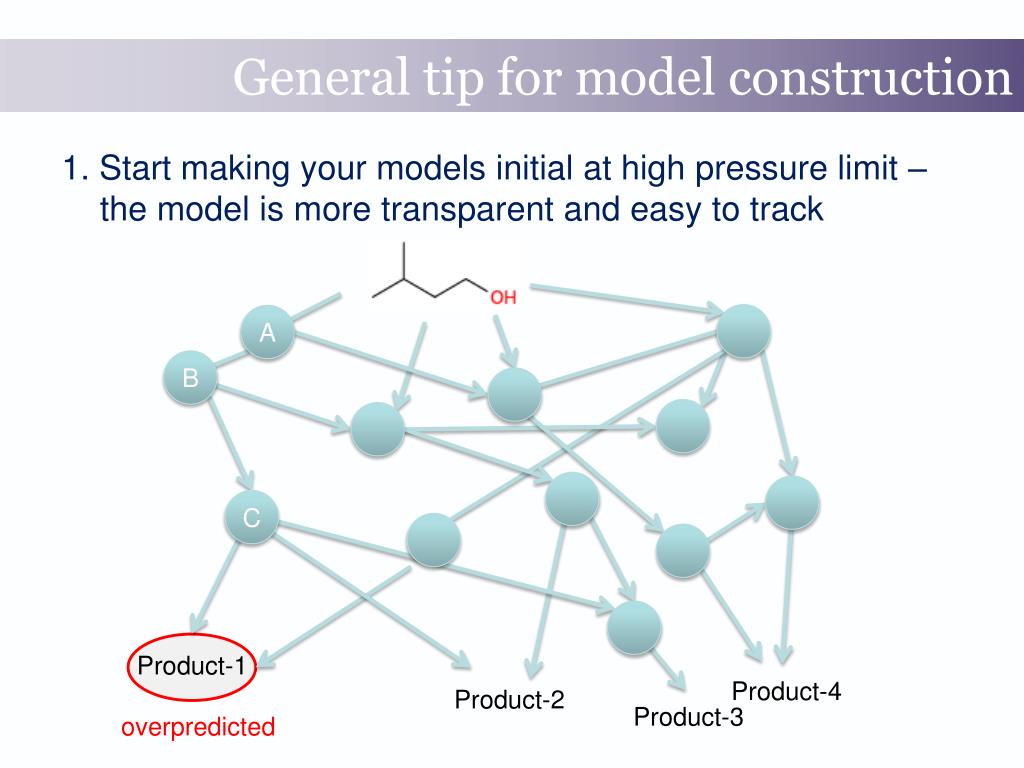 General tip for model construction

1. Start making your models initial at high pressure limit – the model is more transparent and easy to track

OH

A

B

C

Product-1

overpredicted

Product-2

Product-3

Product-4